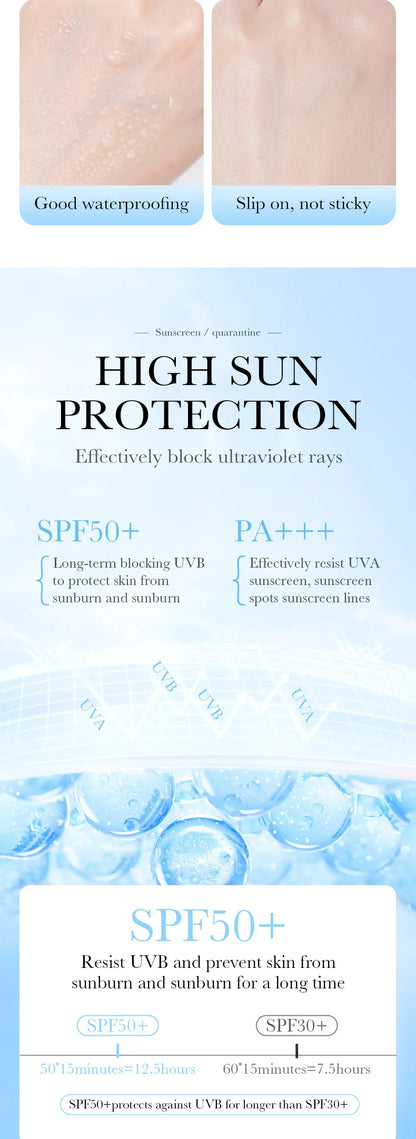 Good waterproofing

Slip on, not sticky

— Sunscreen / quarantine —

HIGH SUN PROTECTION

Effectively block ultraviolet rays

SPF50+

Long-term blocking UVB to protect skin from sunburn and sunburn

PA+++

Effectively resist UVA sunscreen, sunscreen spots sunscreen lines

UVA UVB UVB UVA

SPF50+

Resist UVB and prevent skin from sunburn and sunburn for a long time

SPF50+

SPF30+

50*15minutes=12.5hours

60*15minutes=7.5hours

SPF50+protects against UVB for longer than SPF30+